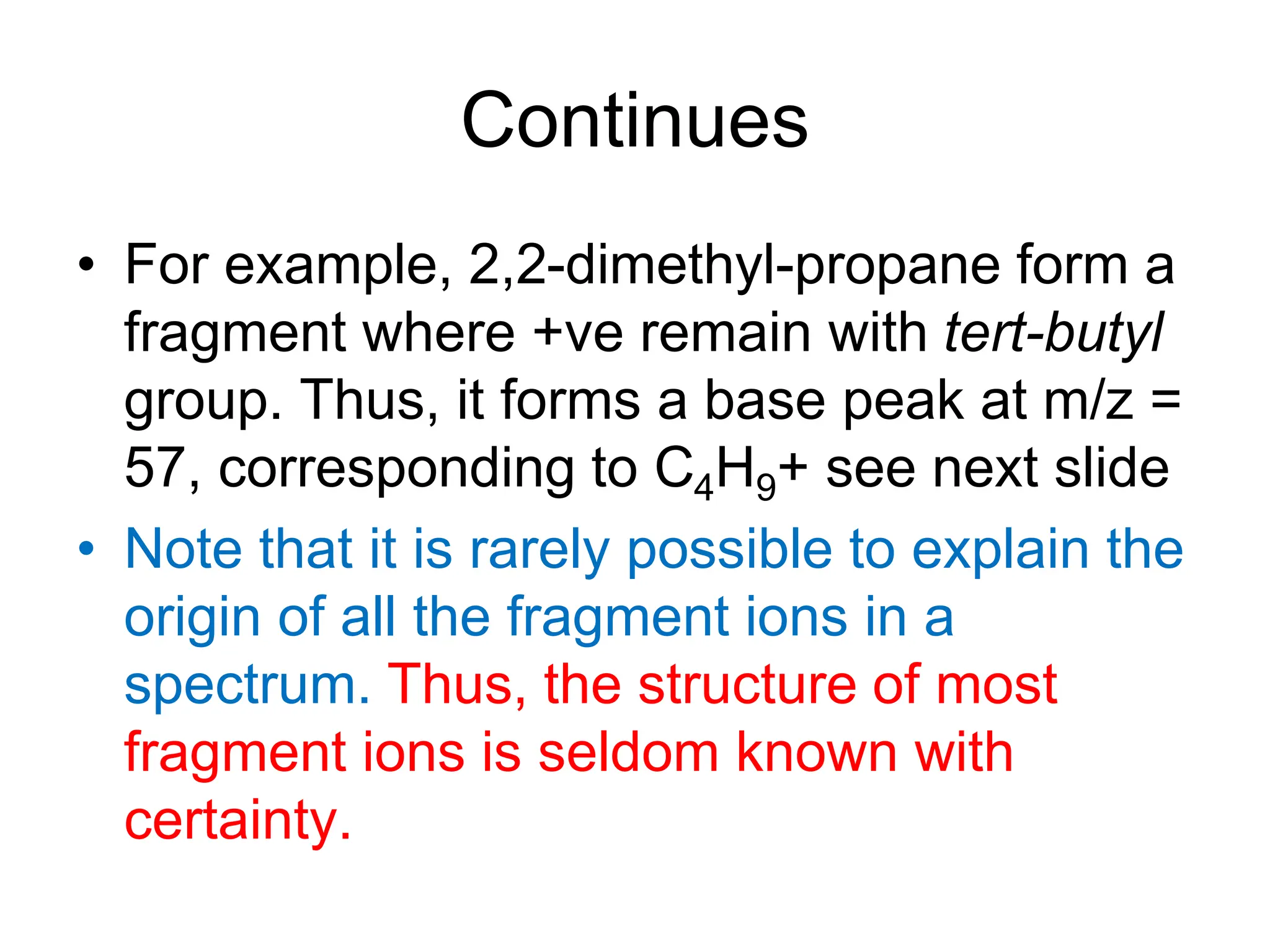 Continues

• For example, 2,2-dimethyl-propane form a fragment where +ve remain with tert-butyl group. Thus, it forms a base peak at m/z = 57, corresponding to $C_4H_9$+ see next slide

• Note that it is rarely possible to explain the origin of all the fragment ions in a spectrum. Thus, the structure of most fragment ions is seldom known with certainty.